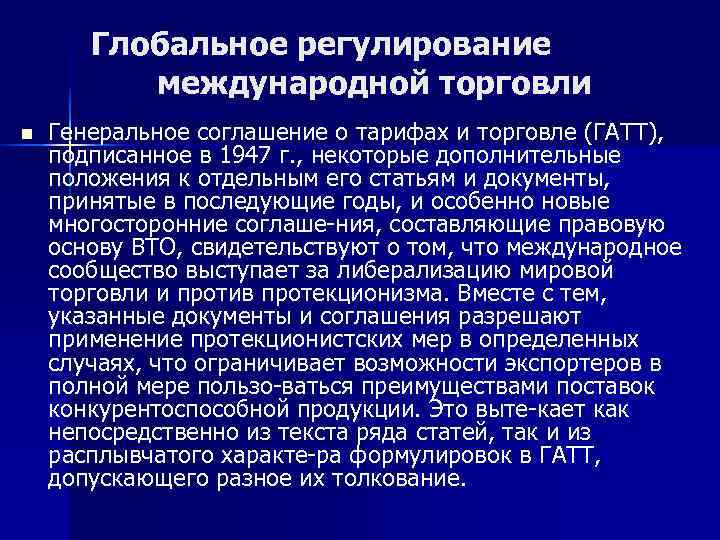 Глобальное регулирование международной торговли

■ Генеральное соглашение о тарифах и торговле (ГАТТ), подписанное в 1947 г., некоторые дополнительные положения к отдельным его статьям и документы, принятые в последующие годы, и особенно новые многосторонние соглаше-ния, составляющие правовую основу ВТО, свидетельствуют о том, что международное сообщество выступает за либерализацию мировой торговли и против протекционизма. Вместе с тем, указанные документы и соглашения разрешают применение протекционистских мер в определенных случаях, что ограничивает возможности экспортеров в полной мере пользо-ваться преимуществами поставок конкурентоспособной продукции. Это выте-кает как непосредственно из текста ряда статей, так и из расплывчатого характе-ра формулировок в ГАТТ, допускающего разное их толкование.